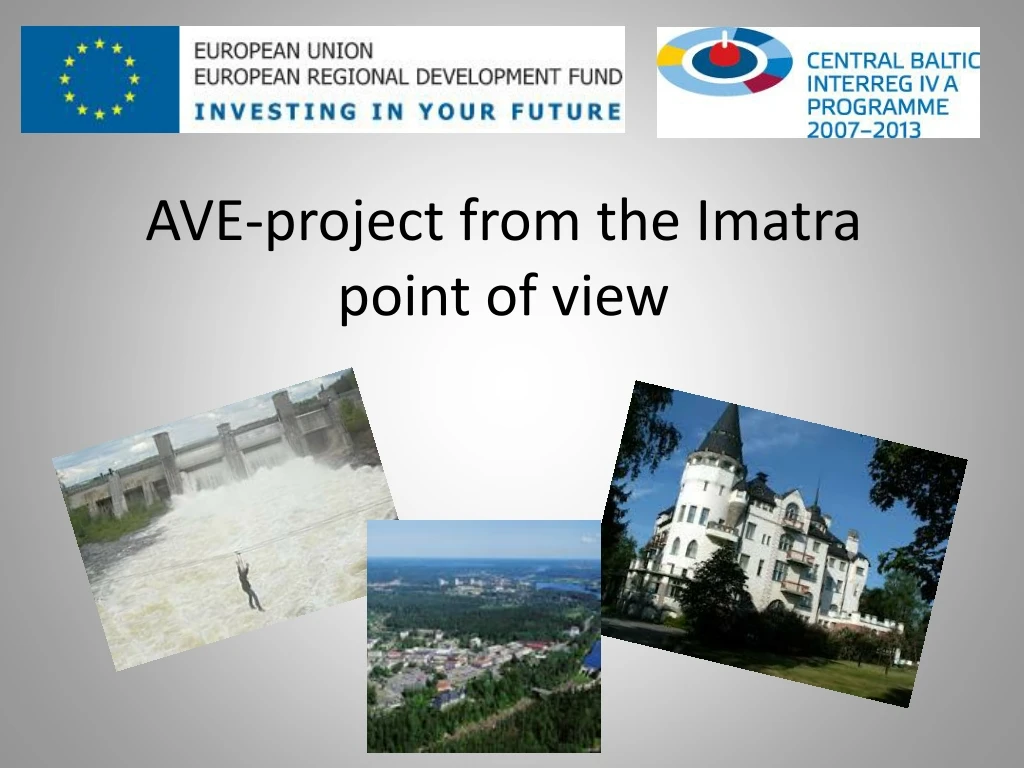 EUROPEAN UNION
EUROPEAN REGIONAL DEVELOPMENT FUND
INVESTING IN YOUR FUTURE

CENTRAL BALTIC
INTERREG IV A
PROGRAMME
2007–2013

AVE-project from the Imatra point of view